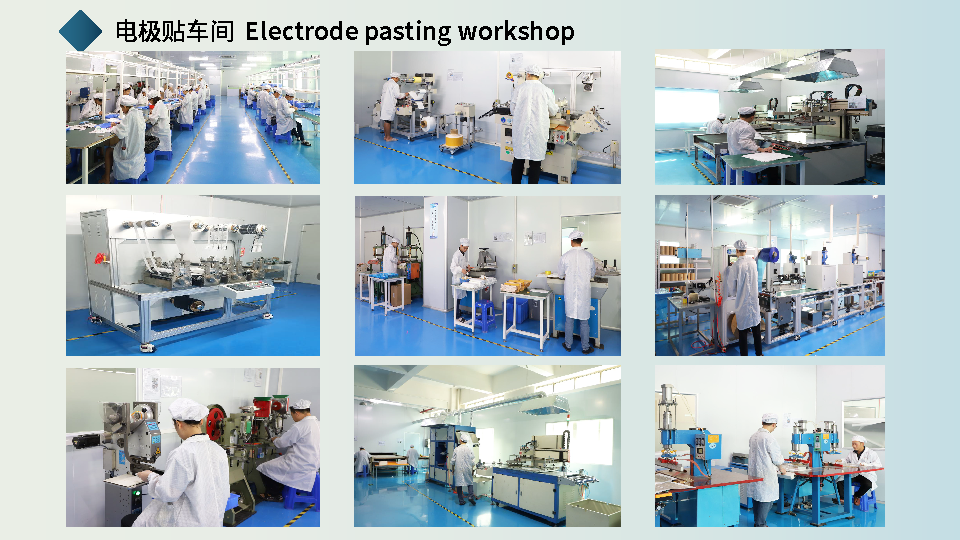 电极贴车间 Electrode pasting workshop